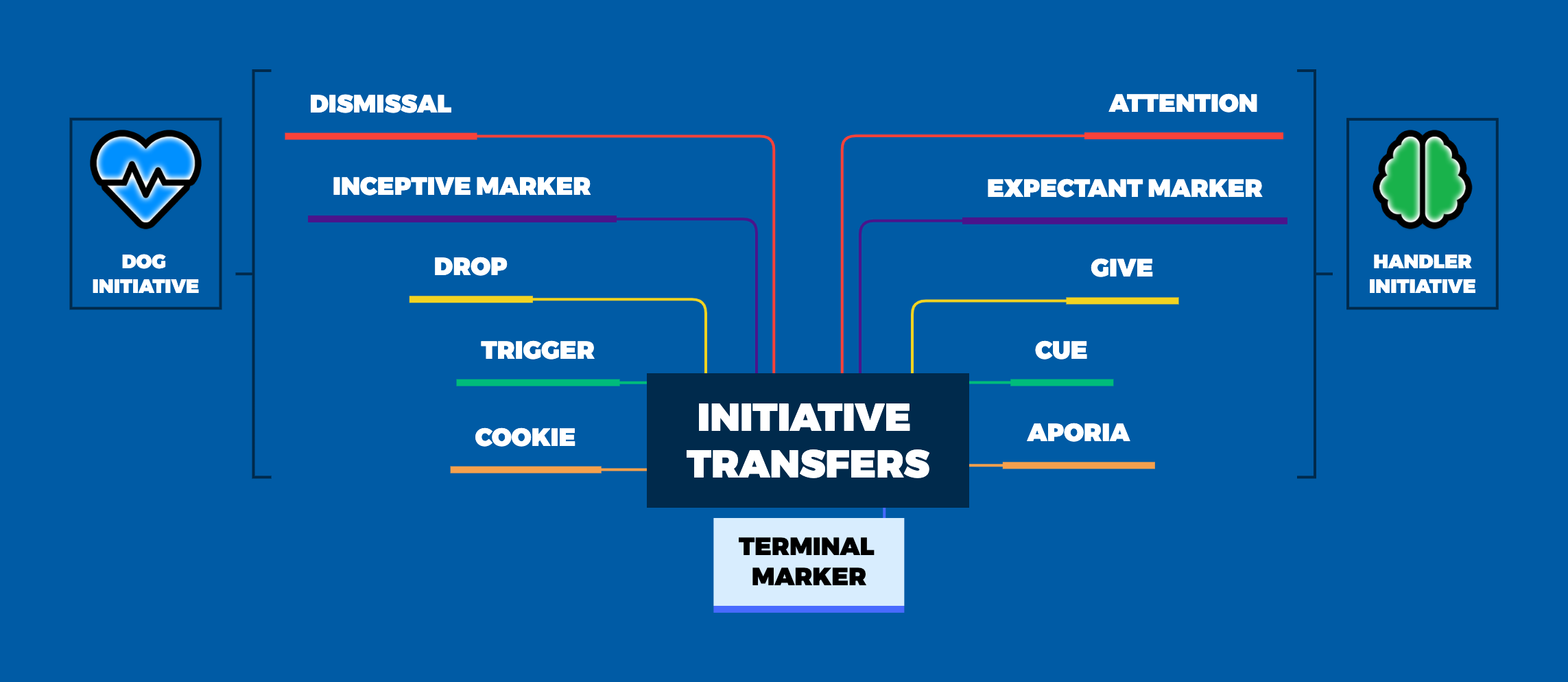 DOG INITIATIVE

DISMISSAL

INCEPTIVE MARKER

DROP

TRIGGER

COOKIE

INITIATIVE TRANSFERS

TERMINAL MARKER

ATTENTION

EXPECTANT MARKER

GIVE

CUE

APORIA

HANDLER INITIATIVE